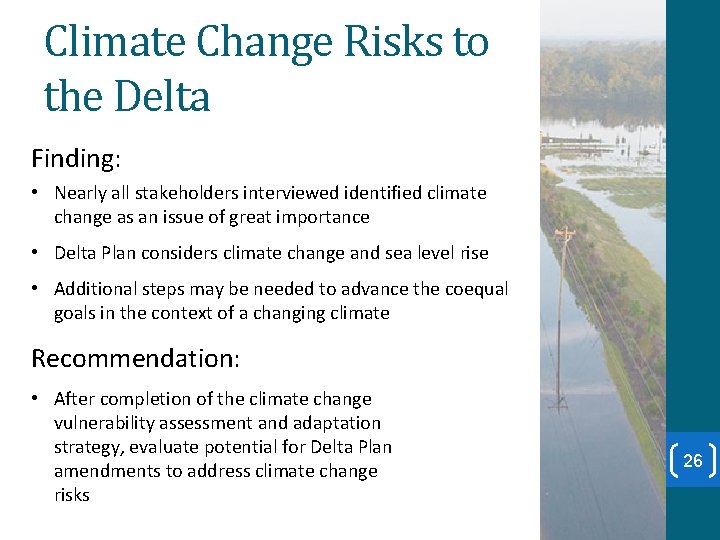 Climate Change Risks to the Delta

Finding:

• Nearly all stakeholders interviewed identified climate change as an issue of great importance

• Delta Plan considers climate change and sea level rise

• Additional steps may be needed to advance the coequal goals in the context of a changing climate

Recommendation:

• After completion of the climate change vulnerability assessment and adaptation strategy, evaluate potential for Delta Plan amendments to address climate change risks

26